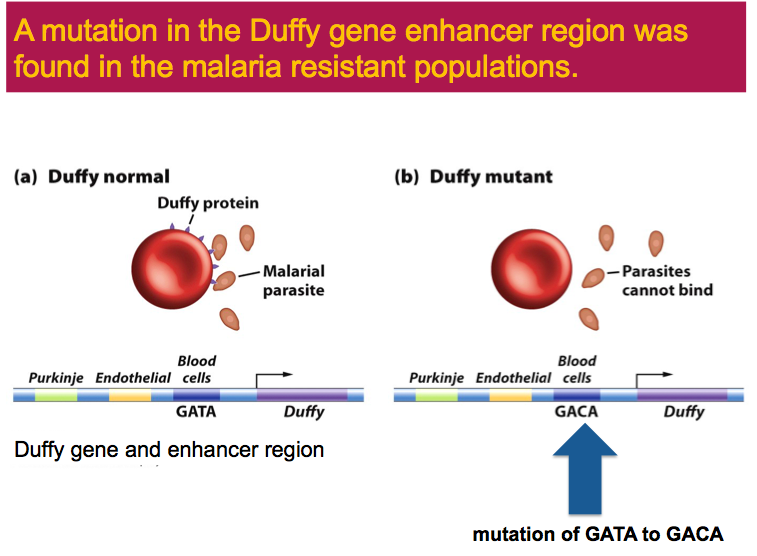 A mutation in the Duffy gene enhancer region was found in the malaria resistant populations.

(a) Duffy normal

Duffy protein

Malarial parasite

Purkinje Endothelial Blood cells

GATA Duffy

Duffy gene and enhancer region

(b) Duffy mutant

Parasites cannot bind

Purkinje Endothelial Blood cells

GACA Duffy

mutation of GATA to GACA